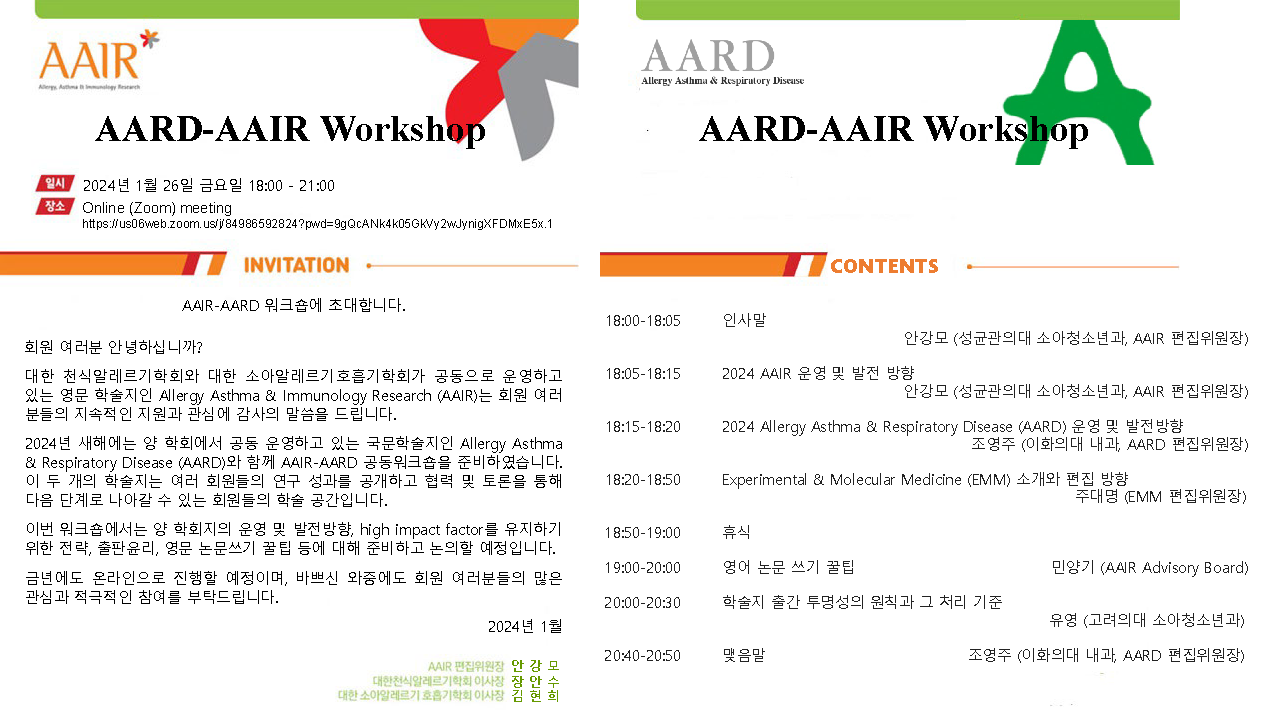 AAIR
Allergy, Asthma & Immunology Research

AARD-AAIR Workshop

일시 2024년 1월 26일 금요일 18:00 - 21:00
장소 Online (Zoom) meeting
https://us06web.zoom.us/j/84986592824?pwd=9gQcANk4k05GkVy2wJynigXFDMxE5x.1

INVITATION

AAIR-AARD 워크숍에 초대합니다.

회원 여러분 안녕하십니까?

대한 천식알레르기학회와 대한 소아알레르기호흡기학회가 공동으로 운영하고 있는 영문 학술지인 Allergy Asthma & Immunology Research (AAIR)는 회원 여러분들의 지속적인 지원과 관심에 감사의 말씀을 드립니다.

2024년 새해에는 양 학회에서 공동 운영하고 있는 국문학술지인 Allergy Asthma & Respiratory Disease (AARD)와 함께 AAIR-AARD 공동워크숍을 준비하였습니다. 이 두 개의 학술지는 여러 회원들의 연구 성과를 공개하고 협력 및 토론을 통해 다음 단계로 나아갈 수 있는 회원들의 학술 공간입니다.

이번 워크숍에서는 양 학회지의 운영 및 발전방향, high impact factor를 유지하기 위한 전략, 출판윤리, 영문 논문쓰기 꿀팁 등에 대해 준비하고 논의할 예정입니다.

금년에도 온라인으로 진행할 예정이며, 바쁘신 와중에도 회원 여러분들의 많은 관심과 적극적인 참여를 부탁드립니다.

2024년 1월

AAIR 편집위원장 안 강 모
대한천식알레르기학회 이사장 장 안 수
대한 소아알레르기 호흡기학회 이사장 김 현 희

AARD
Allergy Asthma & Respiratory Disease

AARD-AAIR Workshop

CONTENTS

18:00-18:05 인사말
안강모 (성균관의대 소아청소년과, AAIR 편집위원장)

18:05-18:15 2024 AAIR 운영 및 발전 방향
안강모 (성균관의대 소아청소년과, AAIR 편집위원장)

18:15-18:20 2024 Allergy Asthma & Respiratory Disease (AARD) 운영 및 발전방향
조영주 (이화의대 내과, AARD 편집위원장)

18:20-18:50 Experimental & Molecular Medicine (EMM) 소개와 편집 방향
주대명 (EMM 편집위원장)

18:50-19:00 휴식

19:00-20:00 영어 논문 쓰기 꿀팁 민양기 (AAIR Advisory Board)

20:00-20:30 학술지 출간 투명성의 원칙과 그 처리 기준
유영 (고려의대 소아청소년과)

20:40-20:50 맺음말 조영주 (이화의대 내과, AARD 편집위원장)